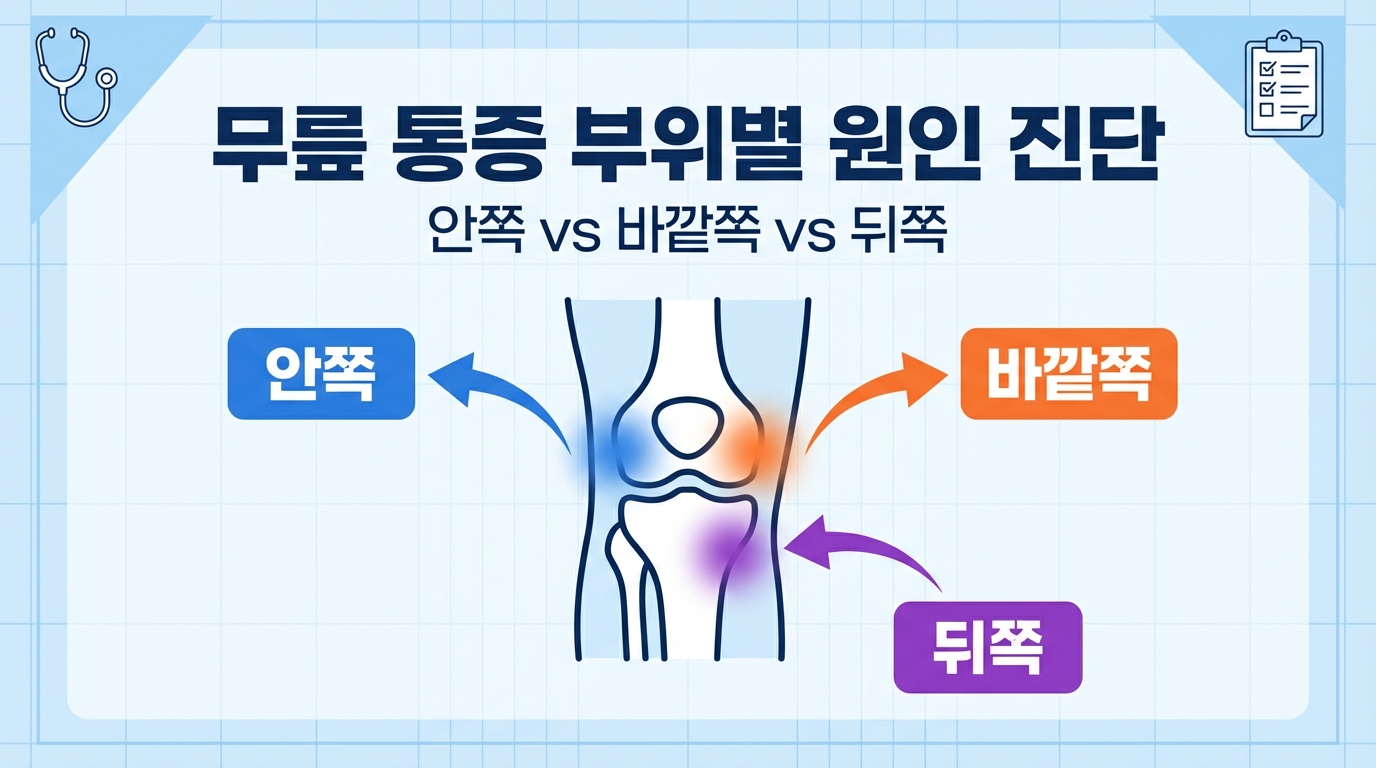 무릎 통증 부위별 원인 진단

안쪽 vs 바깥쪽 vs 뒤쪽

안쪽

바깥쪽

뒤쪽